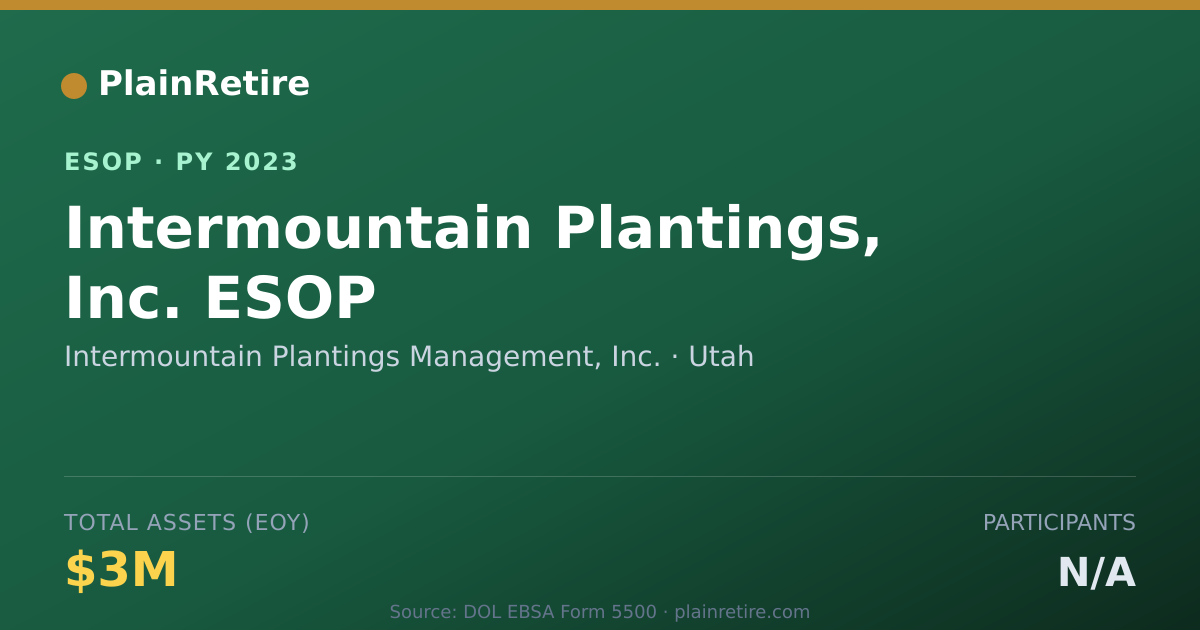 PlainRetire

ESOP · PY 2023

Intermountain Plantings, Inc. ESOP

Intermountain Plantings Management, Inc. · Utah

TOTAL ASSETS (EOY)

$3M

PARTICIPANTS

N/A

Source: DOL EBSA Form 5500 · plainretire.com